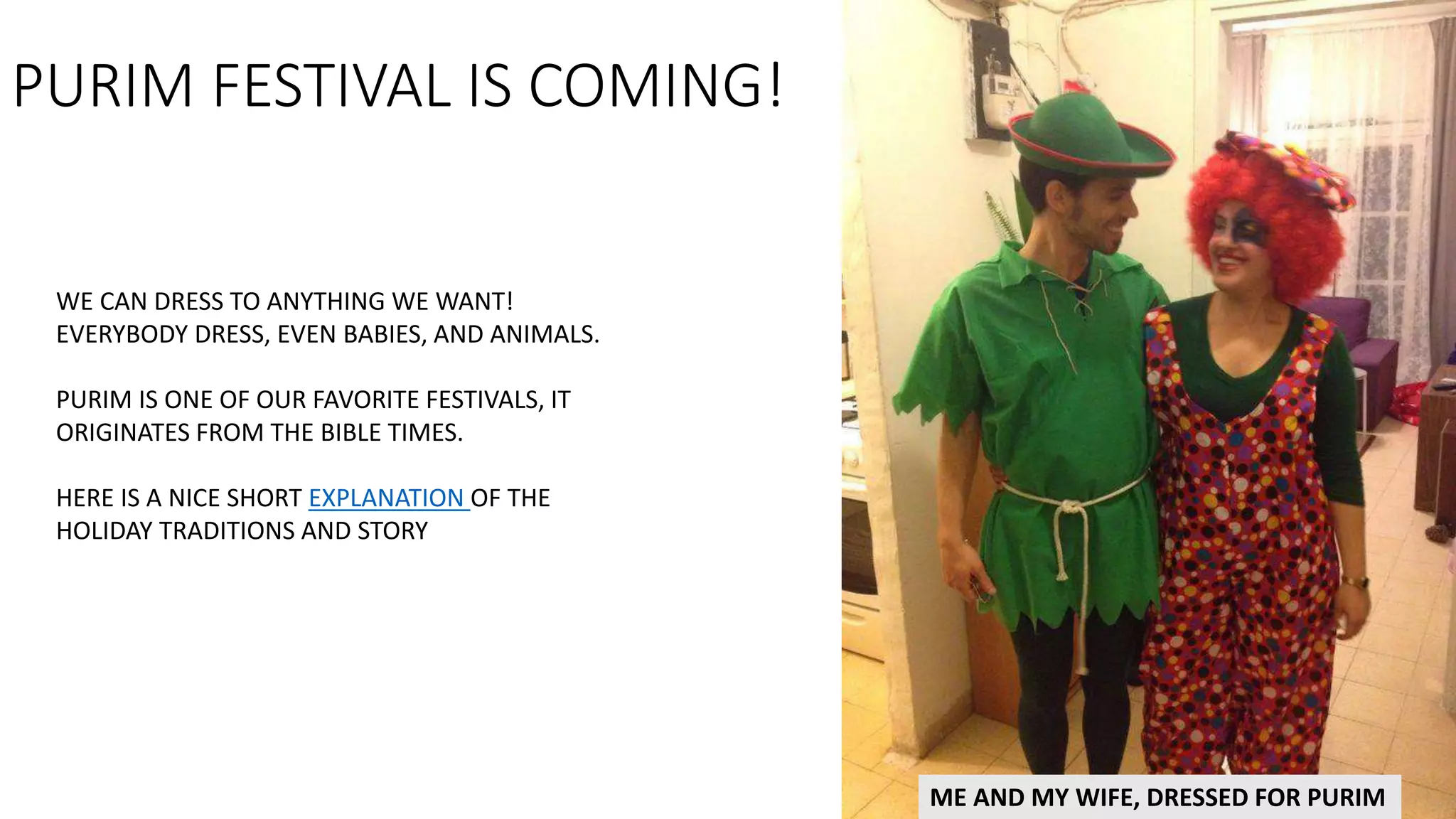 PURIM FESTIVAL IS COMING!

WE CAN DRESS TO ANYTHING WE WANT! EVERYBODY DRESS, EVEN BABIES, AND ANIMALS.

PURIM IS ONE OF OUR FAVORITE FESTIVALS, IT ORIGINATES FROM THE BIBLE TIMES.

HERE IS A NICE SHORT EXPLANATION OF THE HOLIDAY TRADITIONS AND STORY

ME AND MY WIFE, DRESSED FOR PURIM